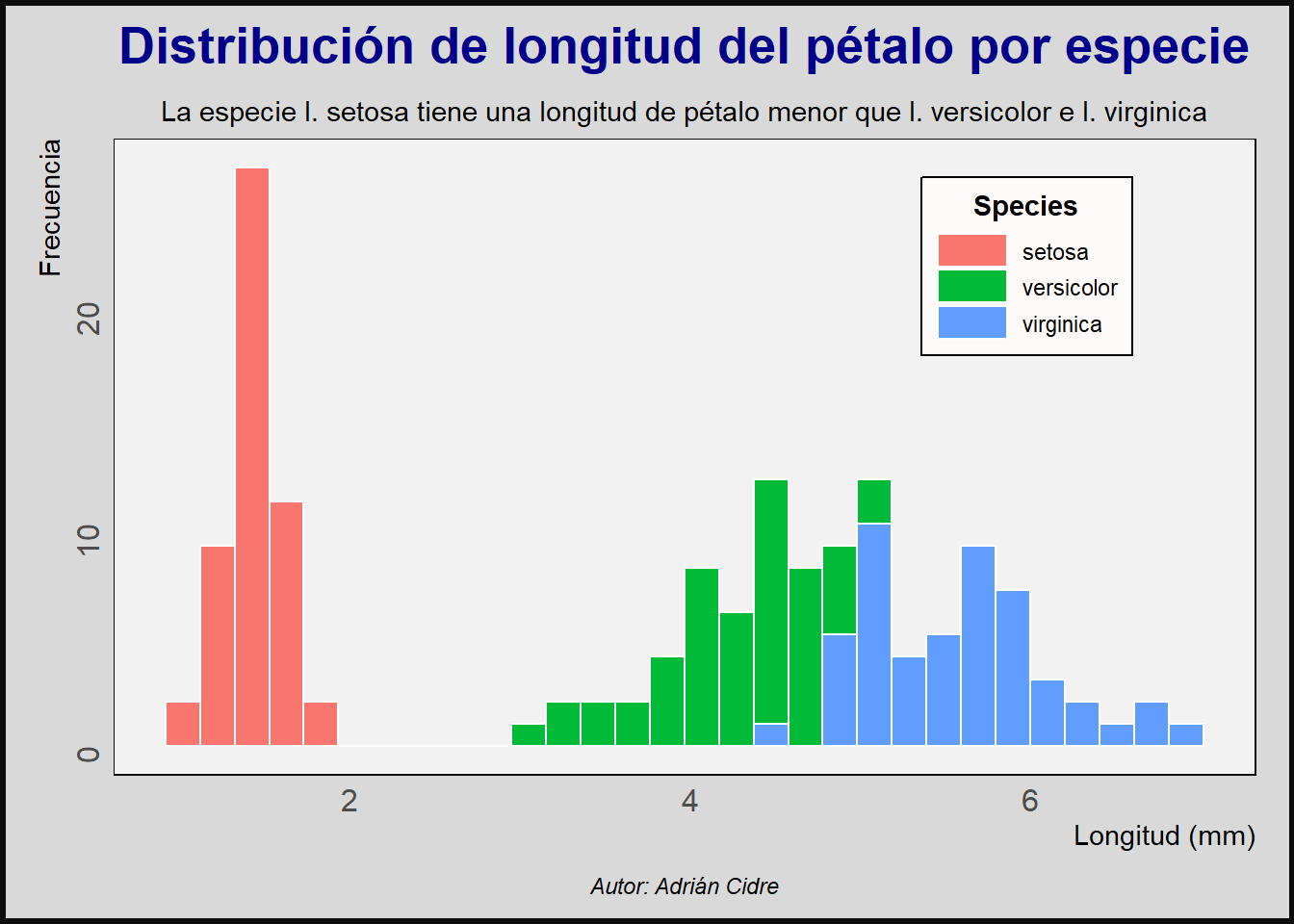 Distribución de longitud del pétalo por especie

La especie I. setosa tiene una longitud de pétalo menor que I. versicolor e I. virginica

Frecuencia

20

10

0

Species
setosa
versicolor
virginica

2
4
6

Longitud (mm)

Autor: Adrián Cidre